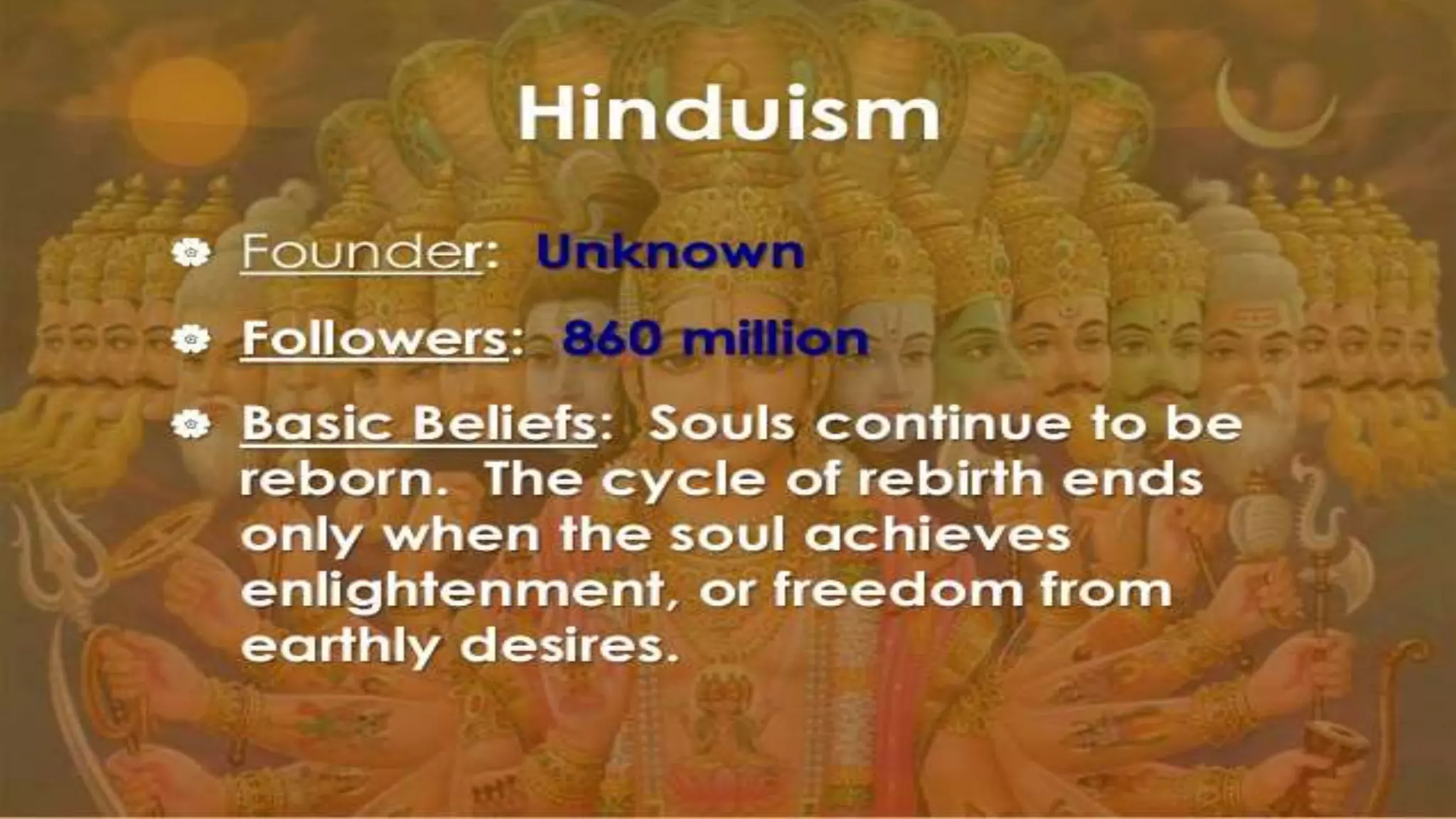 Hinduism

Founder: Unknown

Followers: 860 million

Basic Beliefs: Souls continue to be reborn. The cycle of rebirth ends only when the soul achieves enlightenment, or freedom from earthly desires.